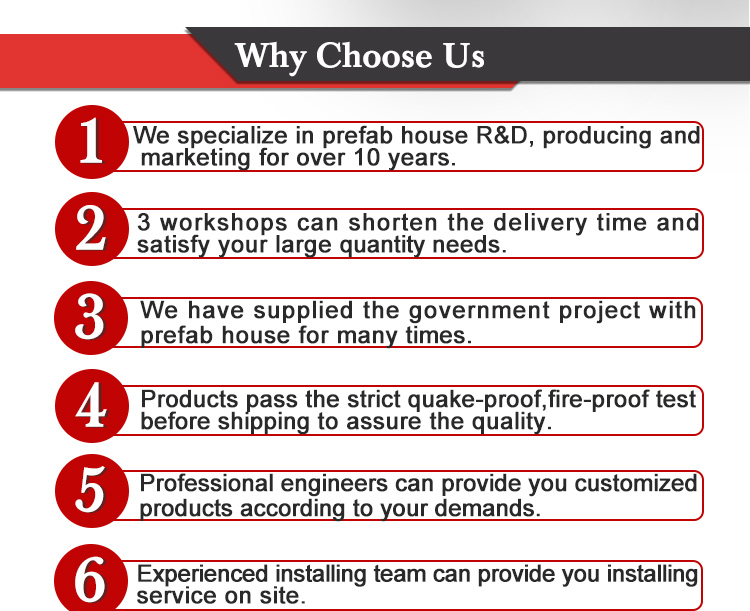 Why Choose Us

1 We specialize in prefab house R&D, producing and marketing for over 10 years.

2 3 workshops can shorten the delivery time and satisfy your large quantity needs.

3 We have supplied the government project with prefab house for many times.

4 Products pass the strict quake-proof,fire-proof test before shipping to assure the quality.

5 Professional engineers can provide you customized products according to your demands.

6 Experienced installing team can provide you installing service on site.